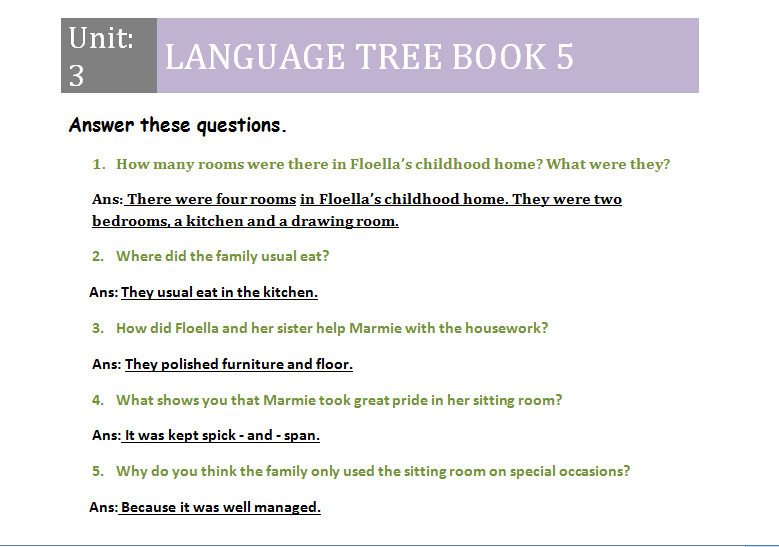 Unit: 3

LANGUAGE TREE BOOK 5

Answer these questions.

1. How many rooms were there in Floella's childhood home? What were they?

Ans: There were four rooms in Floella's childhood home. They were two bedrooms, a kitchen and a drawing room.

2. Where did the family usual eat?

Ans: They usual eat in the kitchen.

3. How did Floella and her sister help Marmie with the housework?

Ans: They polished furniture and floor.

4. What shows you that Marmie took great pride in her sitting room?

Ans: It was kept spick - and - span.

5. Why do you think the family only used the sitting room on special occasions?

Ans: Because it was well managed.